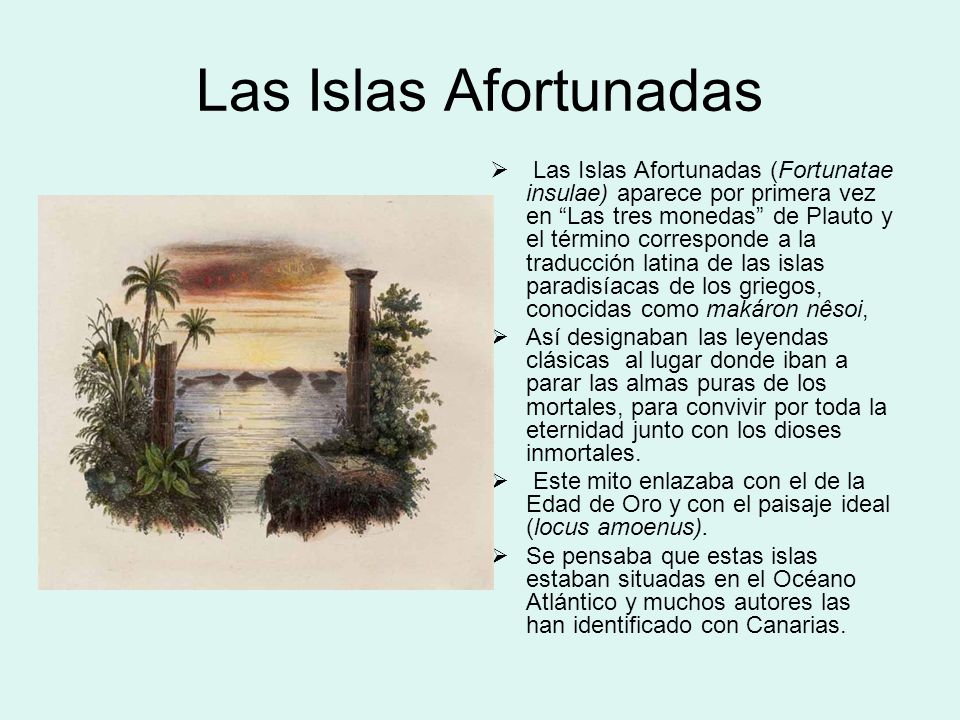 Las Islas Afortunadas

➢ Las Islas Afortunadas (Fortunatae insulae) aparece por primera vez en “Las tres monedas” de Plauto y el término corresponde a la traducción latina de las islas paradisíacas de los griegos, conocidas como makáron nêsoi,

➢ Así designaban las leyendas clásicas al lugar donde iban a parar las almas puras de los mortales, para convivir por toda la eternidad junto con los dioses inmortales.

➢ Este mito enlazaba con el de la Edad de Oro y con el paisaje ideal (locus amoenus).

➢ Se pensaba que estas islas estaban situadas en el Océano Atlántico y muchos autores las han identificado con Canarias.